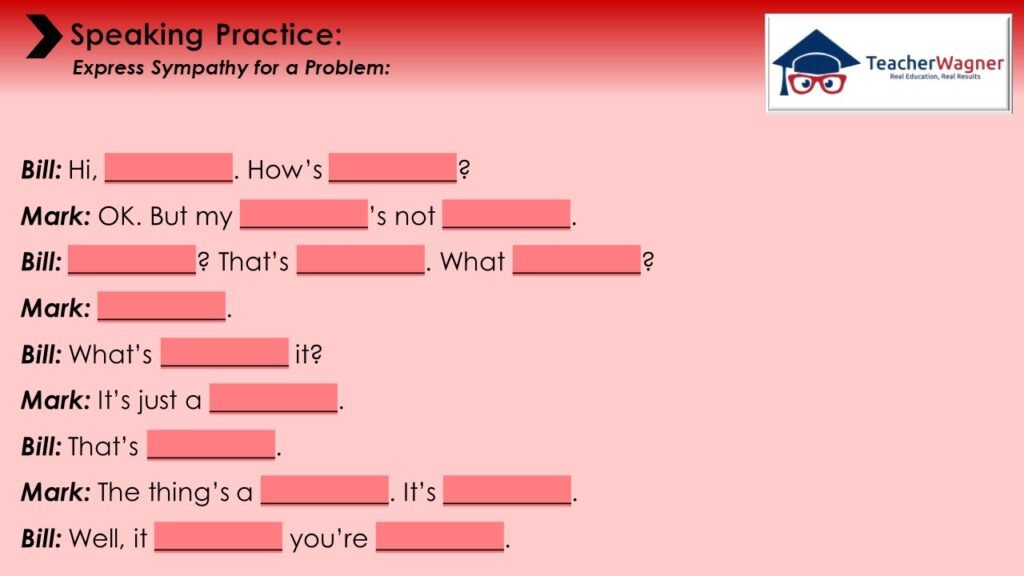 Speaking Practice:
Express Sympathy for a Problem:

TeacherWagner
Real Education, Real Results

Bill: Hi, __________. How's __________?

Mark: OK. But my __________'s not __________.

Bill: __________? That's __________. What __________?

Mark: __________.

Bill: What's __________ it?

Mark: It's just a __________.

Bill: That's __________.

Mark: The thing's a __________. It's __________.

Bill: Well, it __________ you're __________.